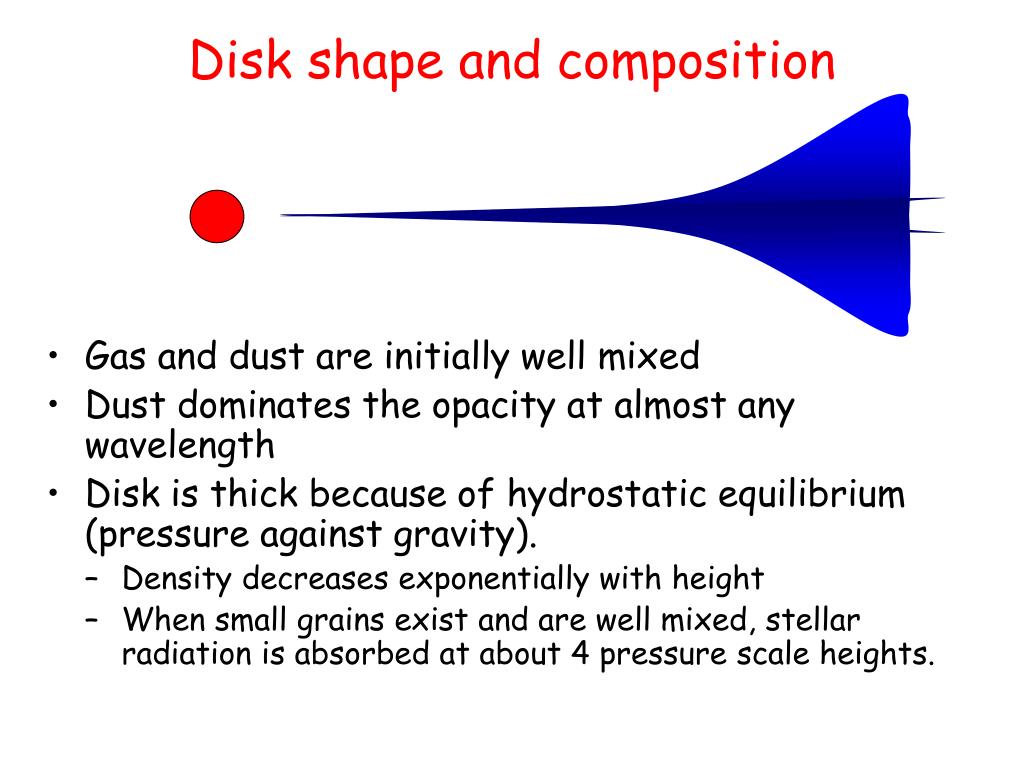 Disk shape and composition

• Gas and dust are initially well mixed
• Dust dominates the opacity at almost any wavelength
• Disk is thick because of hydrostatic equilibrium (pressure against gravity).
– Density decreases exponentially with height
– When small grains exist and are well mixed, stellar radiation is absorbed at about 4 pressure scale heights.